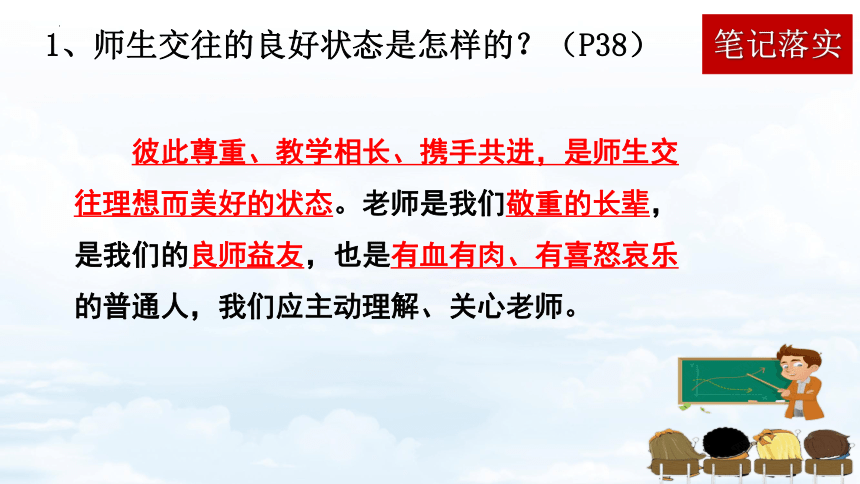 1、师生交往的良好状态是怎样的？（P38）

笔记落实

彼此尊重、教学相长、携手共进，是师生交往理想而美好的状态。老师是我们敬重的长辈，是我们的良师益友，也是有血有肉、有喜怒哀乐的普通人，我们应主动理解、关心老师。